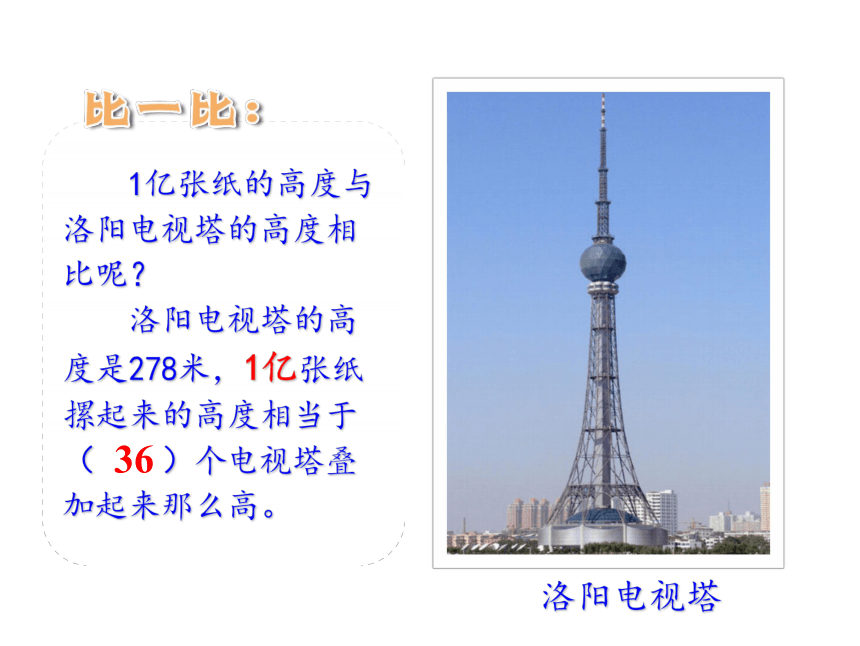 比一比：

1亿张纸的高度与洛阳电视塔的高度相比呢？

洛阳电视塔的高度是278米，1亿张纸摞起来的高度相当于（ 36 ）个电视塔叠加起来那么高。

洛阳电视塔